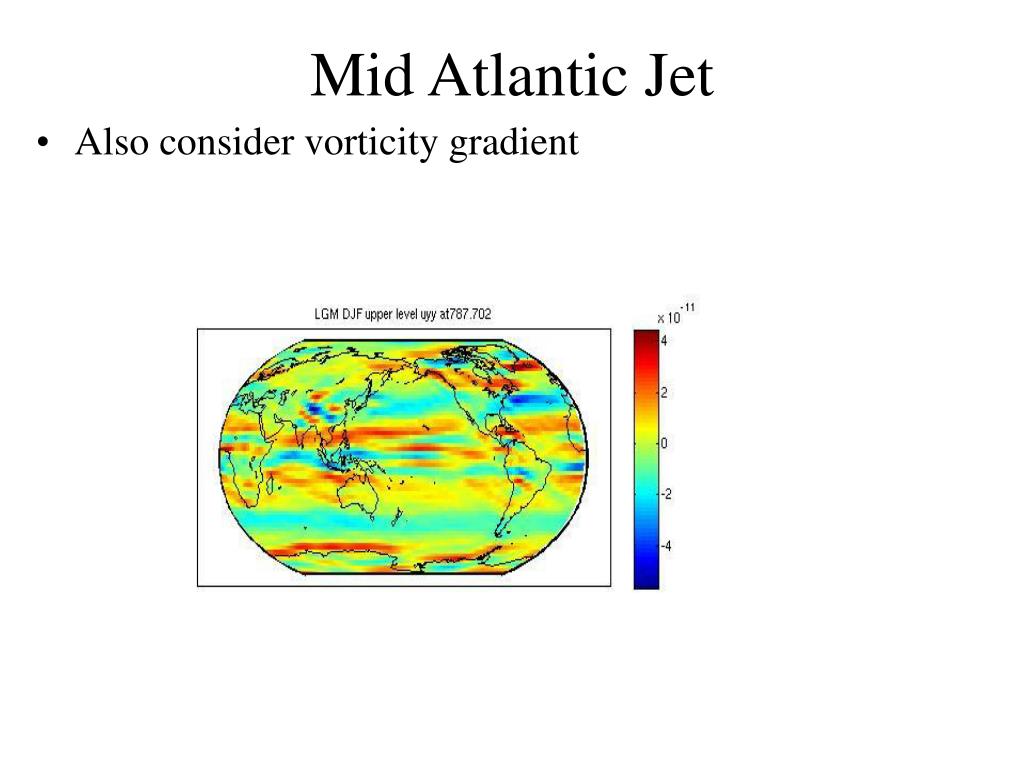 Mid Atlantic Jet

• Also consider vorticity gradient

LGM DJF upper level uyy at787.702

$\times 10^{-11}$

4

2

0

-2

-4